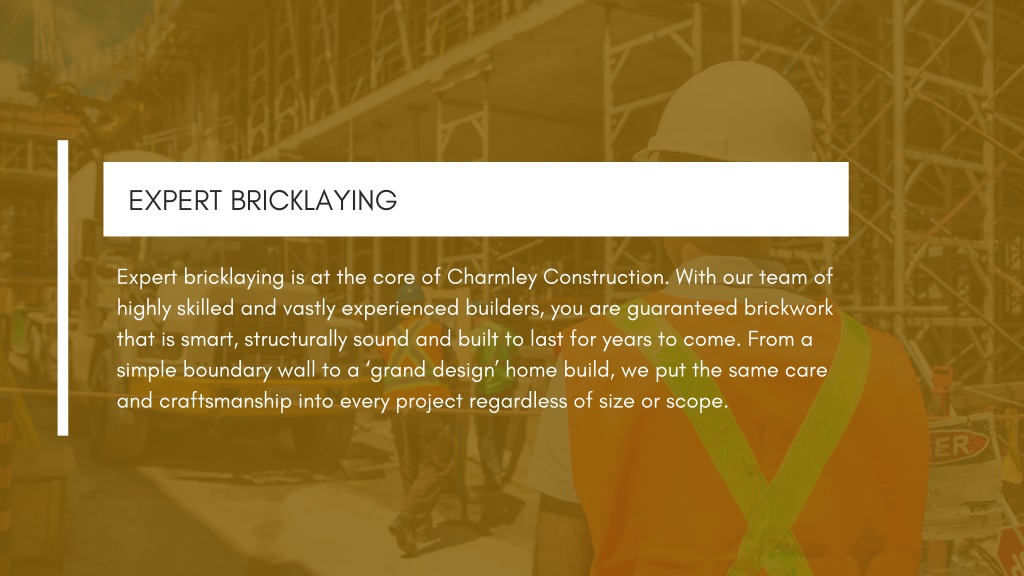 EXPERT BRICKLAYING

Expert bricklaying is at the core of Charmley Construction. With our team of highly skilled and vastly experienced builders, you are guaranteed brickwork that is smart, structurally sound and built to last for years to come. From a simple boundary wall to a ‘grand design’ home build, we put the same care and craftsmanship into every project regardless of size or scope.